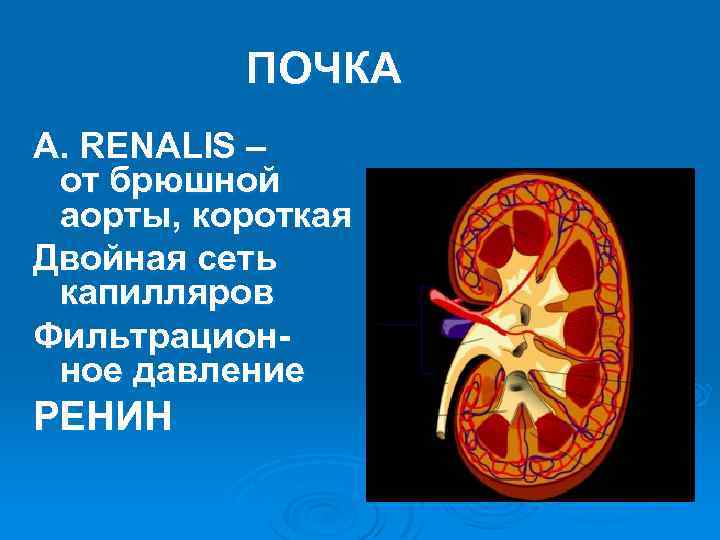 ПОЧКА

A. RENALIS – от брюшной аорты, короткая

Двойная сеть капилляров

Фильтрационное давление

РЕНИН